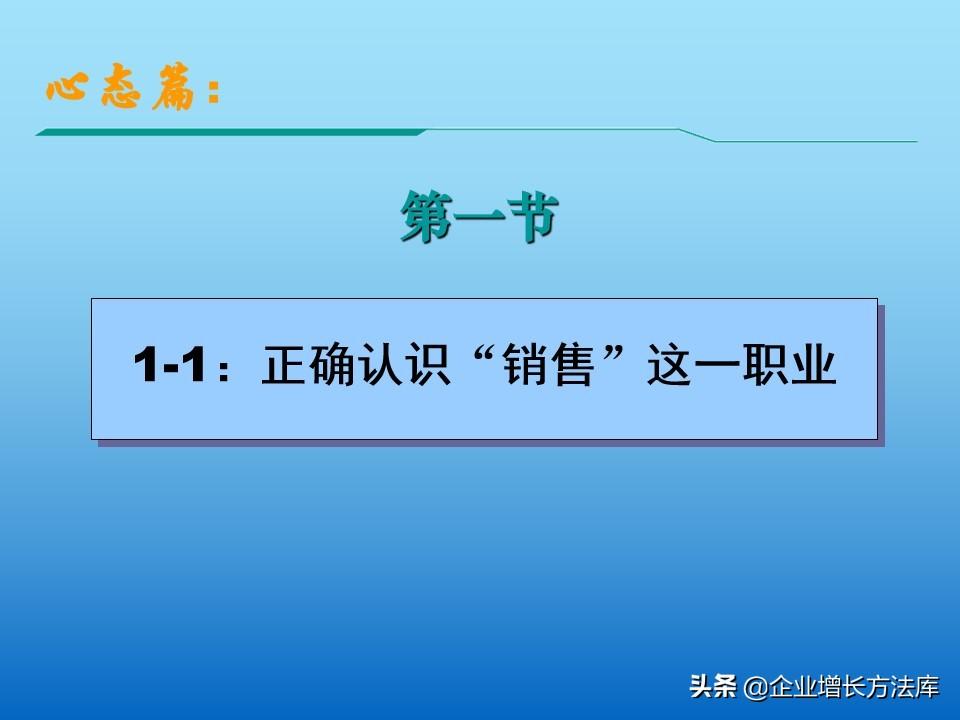 心态篇：

第一节

1-1：正确认识“销售”这一职业

头条 @企业增长方法库